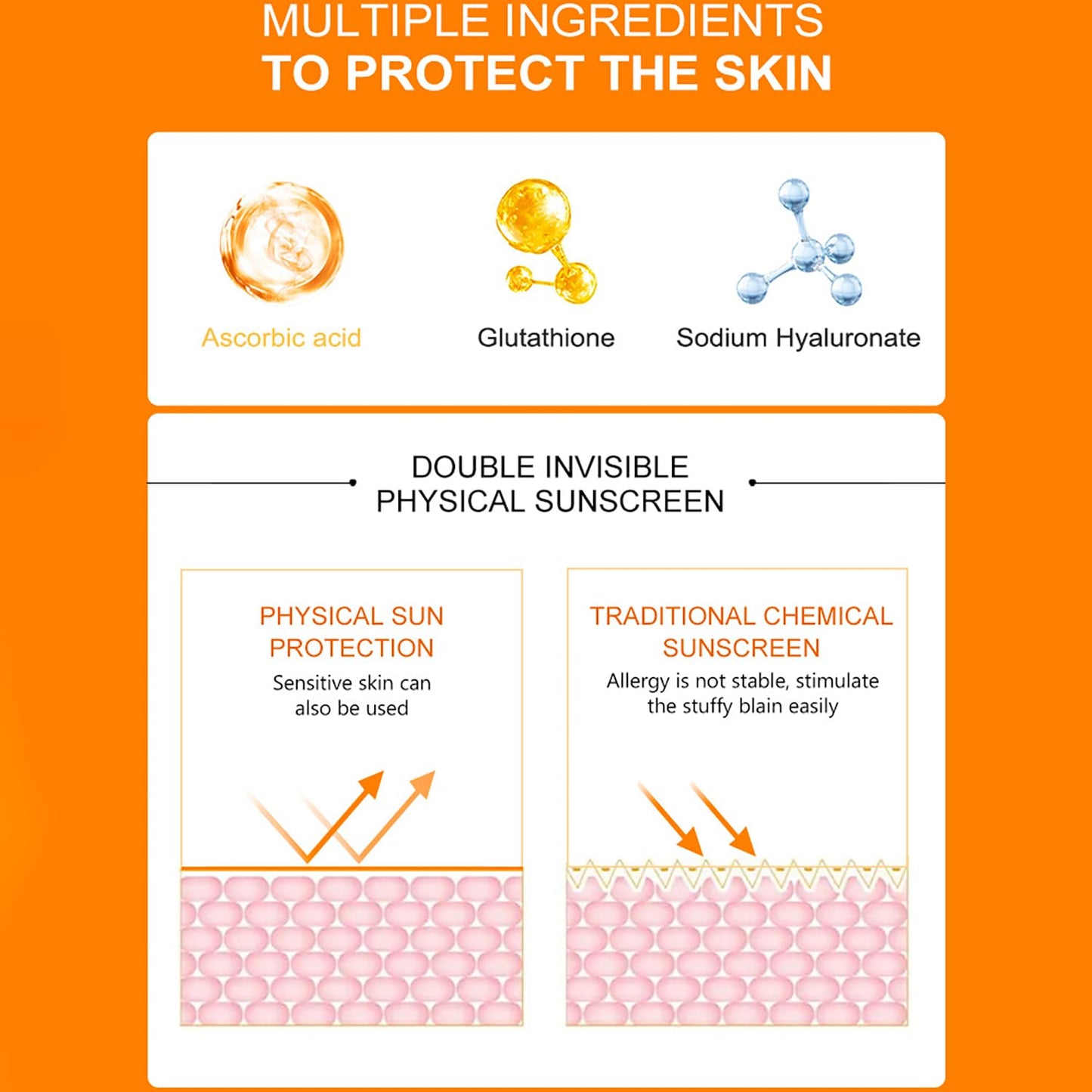 MULTIPLE INGREDIENTS
TO PROTECT THE SKIN

Ascorbic acid

Glutathione

Sodium Hyaluronate

DOUBLE INVISIBLE
PHYSICAL SUNSCREEN

PHYSICAL SUN PROTECTION
Sensitive skin can also be used

TRADITIONAL CHEMICAL SUNSCREEN
Allergy is not stable, stimulate the stuffy blain easily